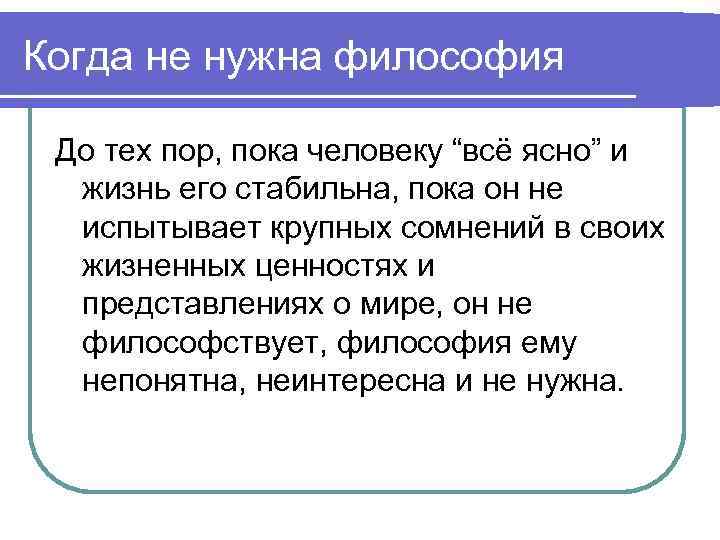 Когда не нужна философия

До тех пор, пока человеку “всё ясно” и жизнь его стабильна, пока он не испытывает крупных сомнений в своих жизненных ценностях и представлениях о мире, он не философствует, философия ему непонятна, неинтересна и не нужна.